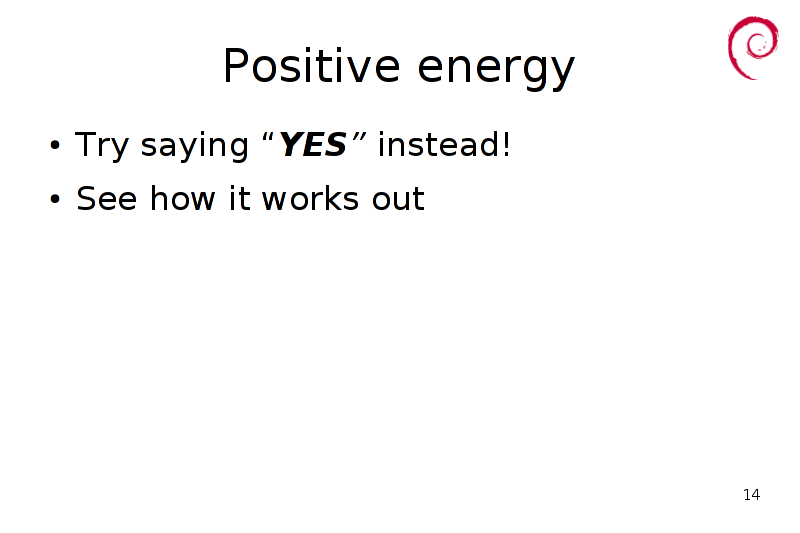 Positive energy

• Try saying “YES” instead!
• See how it works out

14